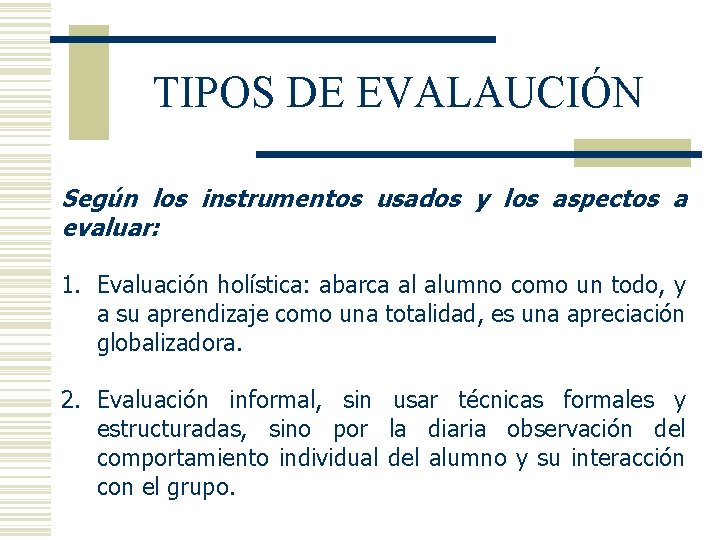 TIPOS DE EVALAUCIÓN

Según los instrumentos usados y los aspectos a evaluar:

1. Evaluación holística: abarca al alumno como un todo, y a su aprendizaje como una totalidad, es una apreciación globalizadora.

2. Evaluación informal, sin usar técnicas formales y estructuradas, sino por la diaria observación del comportamiento individual del alumno y su interacción con el grupo.